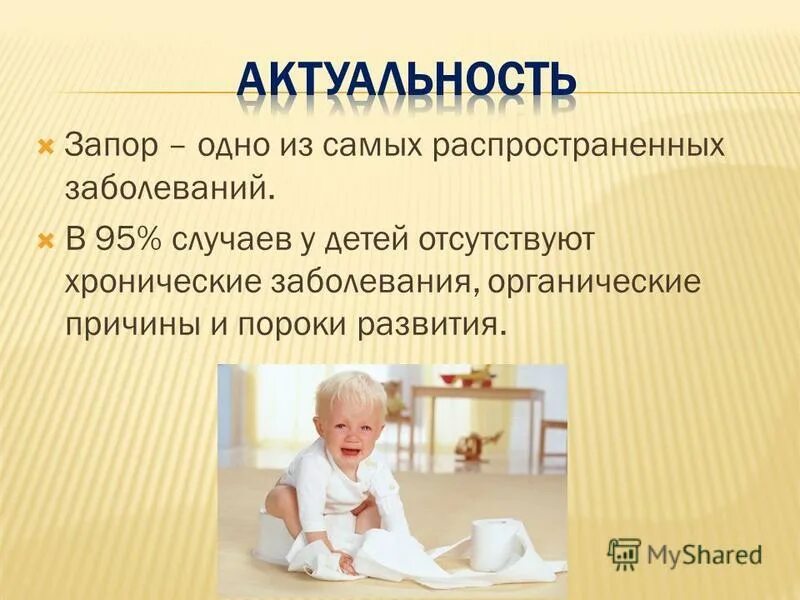 АКТУАЛЬНОСТЬ

Запор – одно из самых распространенных заболеваний.

В 95% случаев у детей отсутствуют хронические заболевания, органические причины и пороки развития.

MyShared